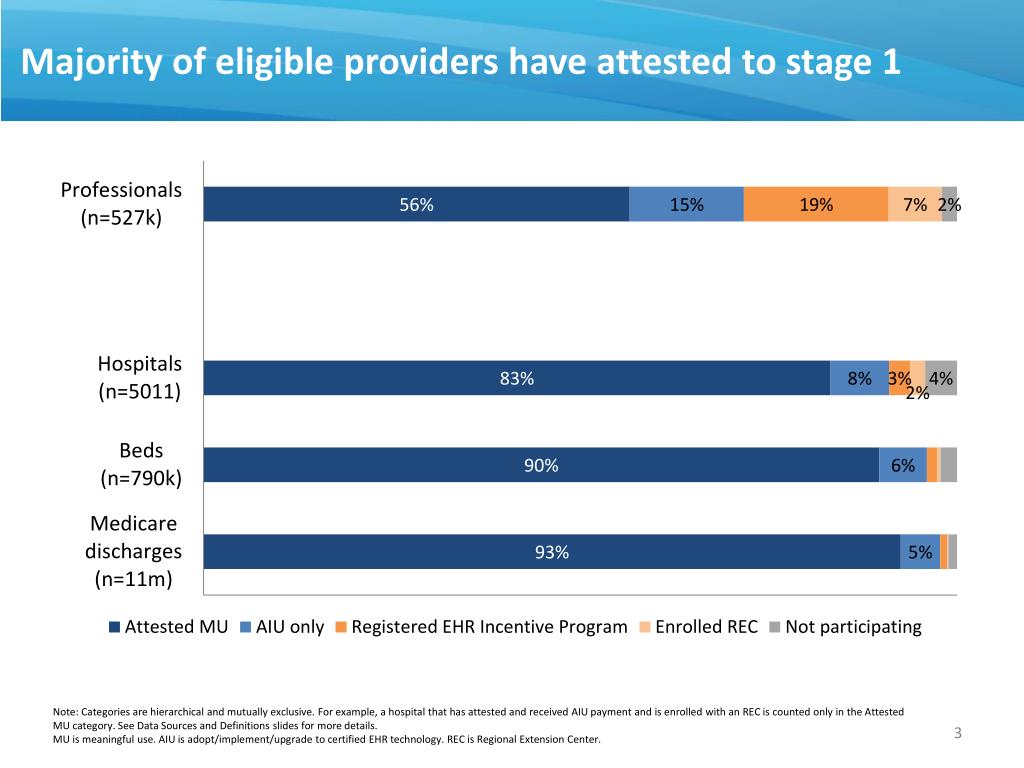 Majority of eligible providers have attested to stage 1

Professionals (n=527k)
56%
15%
19%
7%
2%

Hospitals (n=5011)
83%
8%
3%
2%
4%

Beds (n=790k)
90%
6%

Medicare discharges (n=11m)
93%
5%

Attested MU
AIU only
Registered EHR Incentive Program
Enrolled REC
Not participating

Note: Categories are hierarchical and mutually exclusive. For example, a hospital that has attested and received AIU payment and is enrolled with an REC is counted only in the Attested MU category. See Data Sources and Definitions slides for more details.
MU is meaningful use. AIU is adopt/implement/upgrade to certified EHR technology. REC is Regional Extension Center.

3